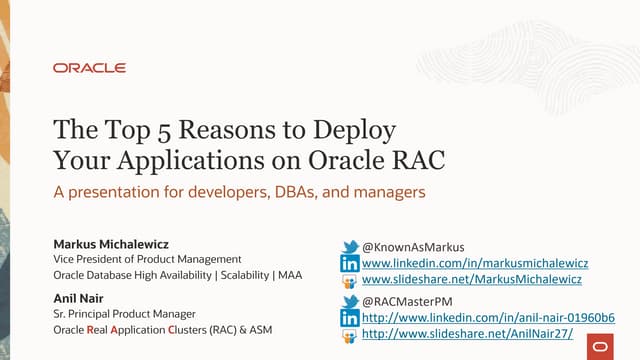 ORACLE

The Top 5 Reasons to Deploy Your Applications on Oracle RAC

A presentation for developers, DBAs, and managers

Markus Michalewicz
Vice President of Product Management
Oracle Database High Availability | Scalability | MAA

Anil Nair
Sr. Principal Product Manager
Oracle Real Application Clusters (RAC) & ASM

@KnownAsMarkus
www.linkedin.com/in/markusmichalewicz
www.slideshare.net/MarkusMichalewicz

@RACMasterPM
http://www.linkedin.com/in/anil-nair-01960b6
http://www.slideshare.net/AnilNair27/